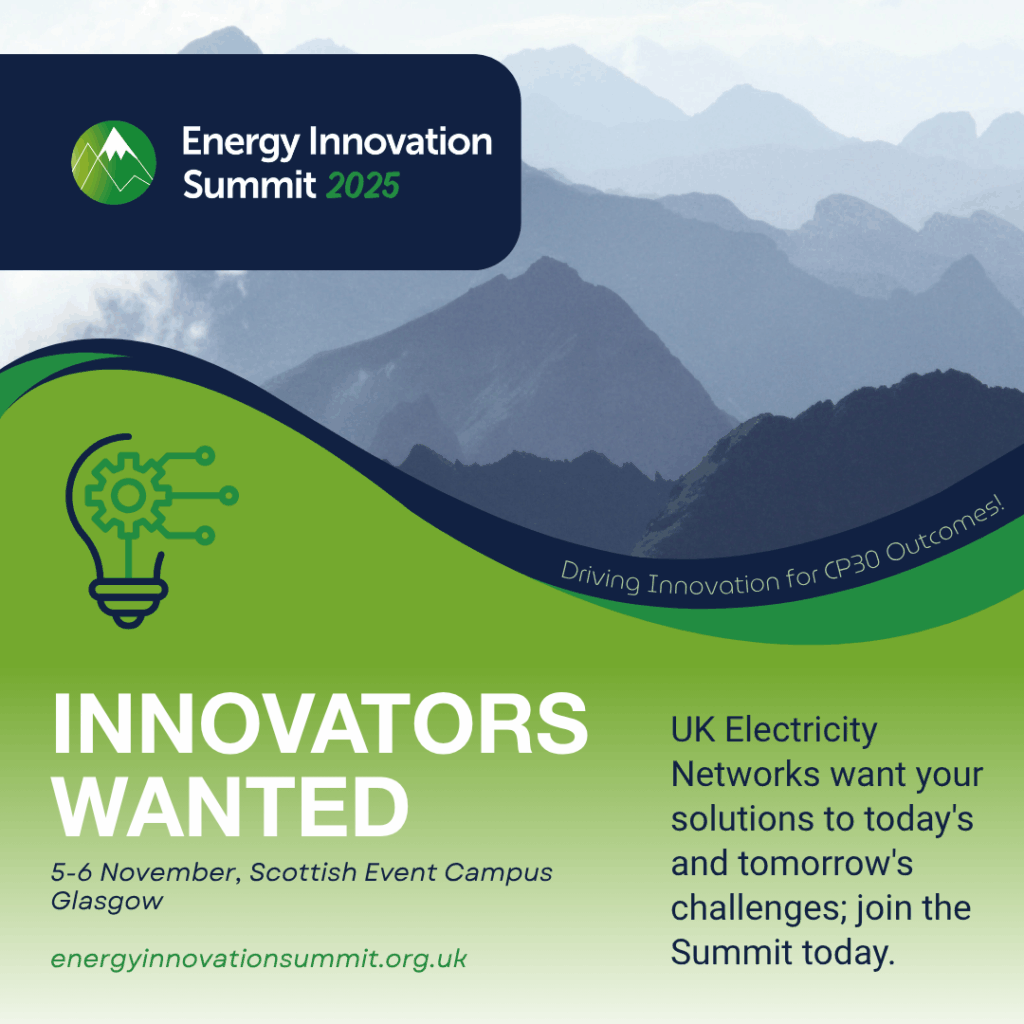 Energy Innovation Summit 2025

Driving Innovation for CP30 Outcomes!

INNOVATORS WANTED

5-6 November, Scottish Event Campus Glasgow

energyinnovationsummit.org.uk

UK Electricity Networks want your solutions to today's and tomorrow's challenges; join the Summit today.